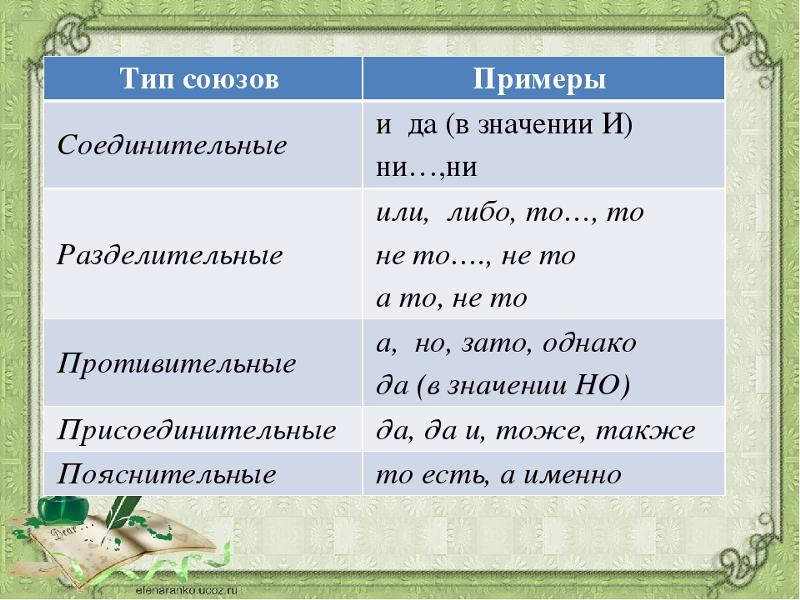 | Тип союзов | Примеры |
|---|---|
| Соединительные | и да (в значении И) ни…,ни |
| Разделительные | или, либо, то…, то не то…., не то а то, не то |
| Противительные | а, но, зато, однако да (в значении НО) |
| Присоединительные | да, да и, тоже, также |
| Пояснительные | то есть, а именно |

Dear…

elenaranko.ucoz.ru